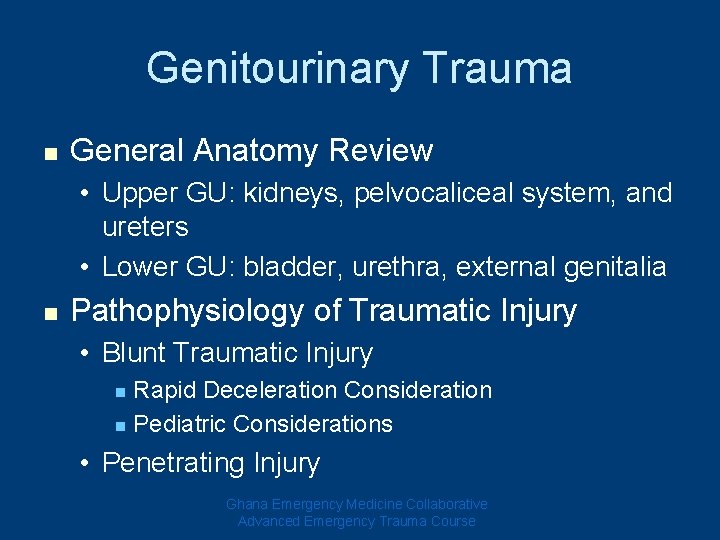 Genitourinary Trauma

- General Anatomy Review
  - Upper GU: kidneys, pelvocaliceal system, and ureters
  - Lower GU: bladder, urethra, external genitalia
- Pathophysiology of Traumatic Injury
  - Blunt Traumatic Injury
    - Rapid Deceleration Consideration
    - Pediatric Considerations
  - Penetrating Injury

Ghana Emergency Medicine Collaborative
Advanced Emergency Trauma Course